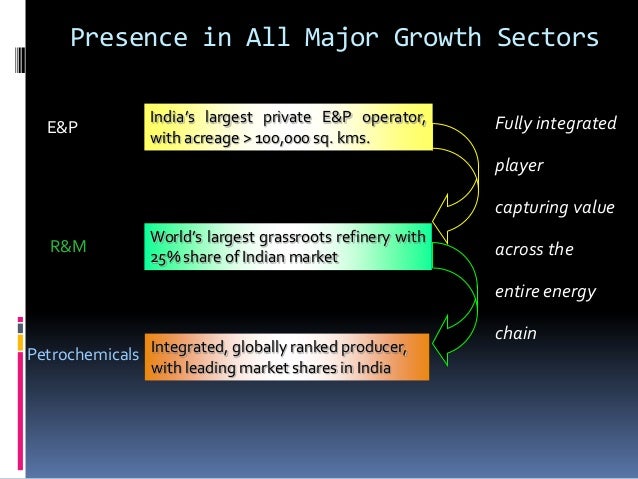 Presence in All Major Growth Sectors

E&P

India's largest private E&P operator, with acreage > 100,000 sq. kms.

R&M

World's largest grassroots refinery with 25% share of Indian market

Petrochemicals

Integrated, globally ranked producer, with leading market shares in India

Fully integrated player capturing value across the entire energy chain